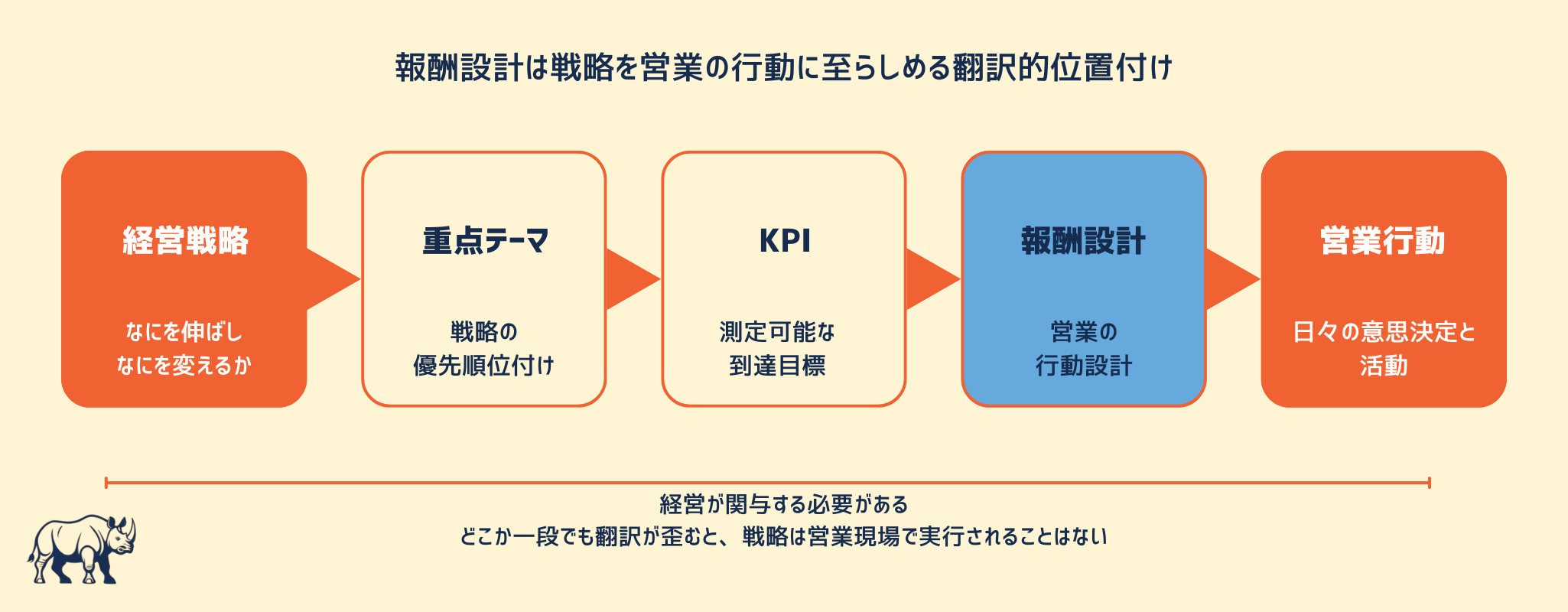 報酬設計は戦略を営業の行動に至らしめる翻訳的位置付け

経営戦略

なにを伸ばし
なにを変えるか

重点テーマ

戦略の
優先順位付け

KPI

測定可能な
到達目標

報酬設計

営業の
行動設計

営業行動

日々の意思決定と
活動

経営が関与する必要がある
どこか一段でも翻訳が歪むと、戦略は営業現場で実行されることはない